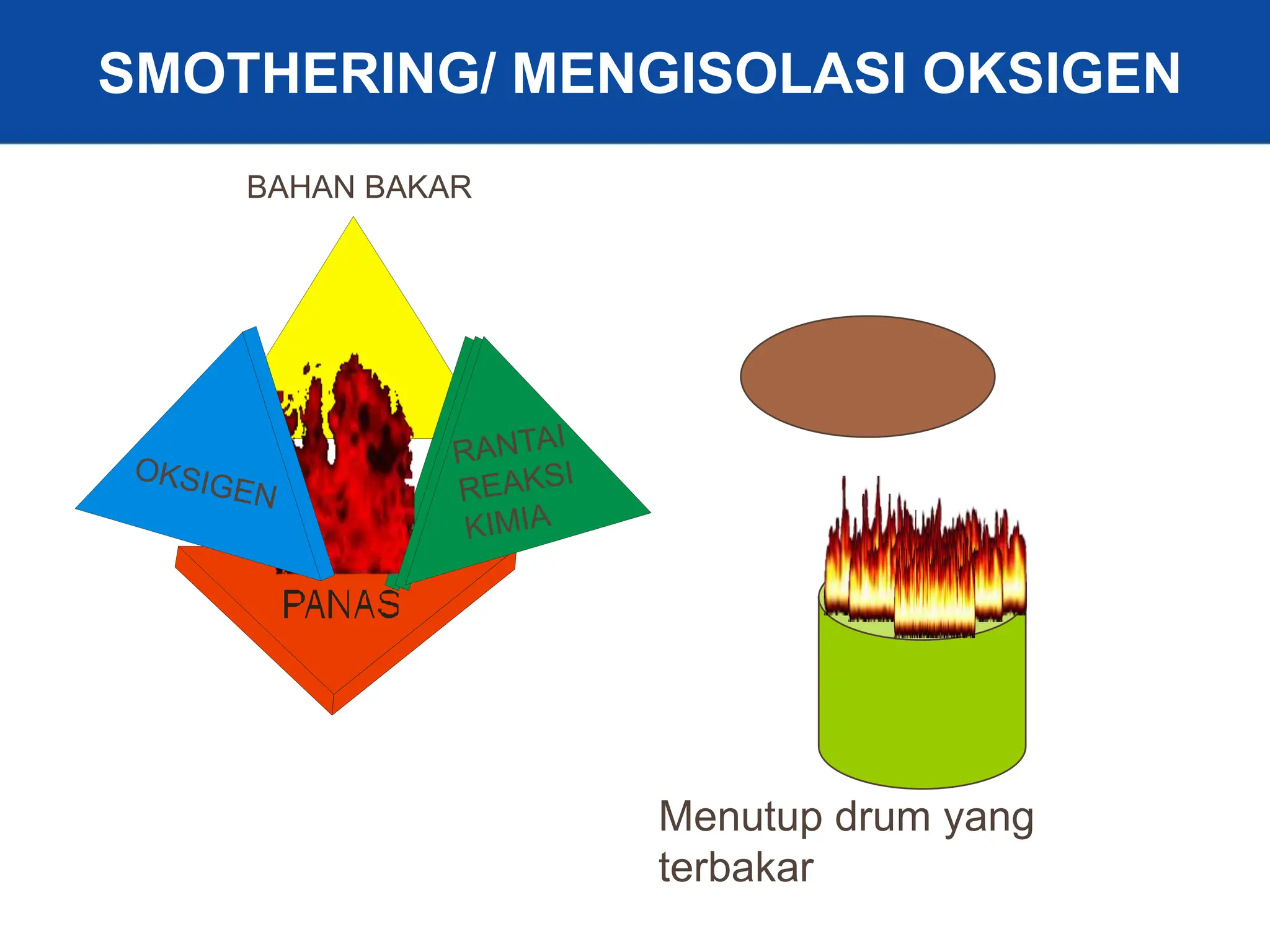 SMOTHERING/ MENGISOLASI OKSIGEN

BAHAN BAKAR

OKSIGEN

RANTAI REAKSI KIMIA

PANAS

Menutup drum yang terbakar